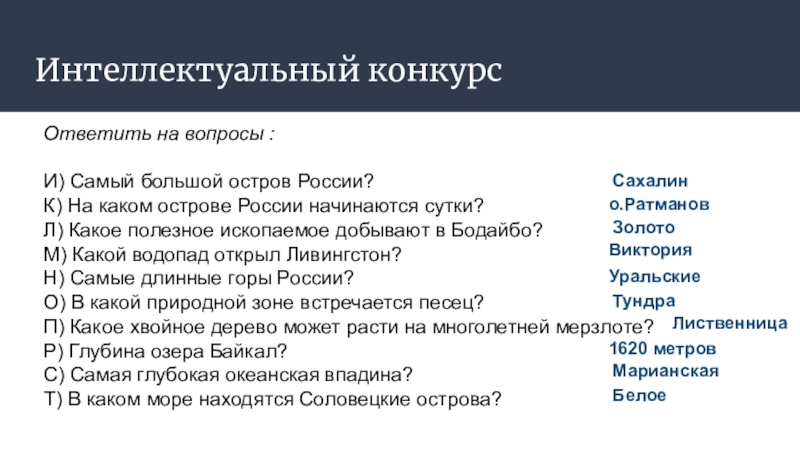 Интеллектуальный конкурс

Ответить на вопросы :

И) Самый большой остров России? Сахалин
К) На каком острове России начинаются сутки? о.Ратманов
Л) Какое полезное ископаемое добывают в Бодайбо? Золото
М) Какой водопад открыл Ливингстон? Виктория
Н) Самые длинные горы России? Уральские
О) В какой природной зоне встречается песец? Тундра
П) Какое хвойное дерево может расти на многолетней мерзлоте? Лиственница
Р) Глубина озера Байкал? 1620 метров
С) Самая глубокая океанская впадина? Марианская
Т) В каком море находятся Соловецкие острова? Белое